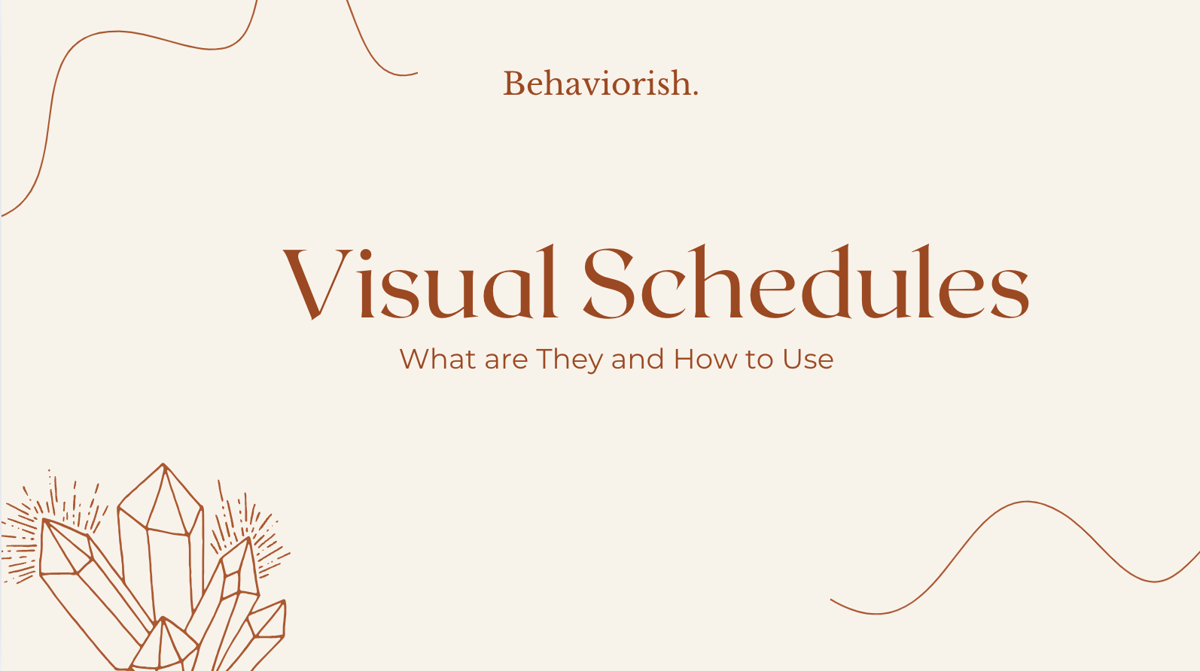 Behaviorish.

Visual Schedules

What are They and How to Use